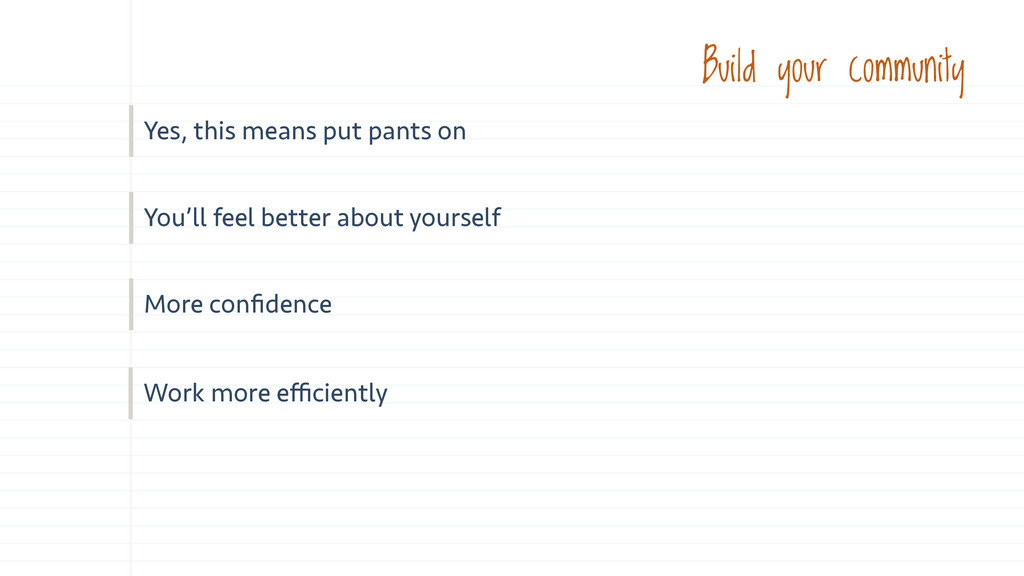 Build your community

Yes, this means put pants on

You'll feel better about yourself

More confidence

Work more efficiently